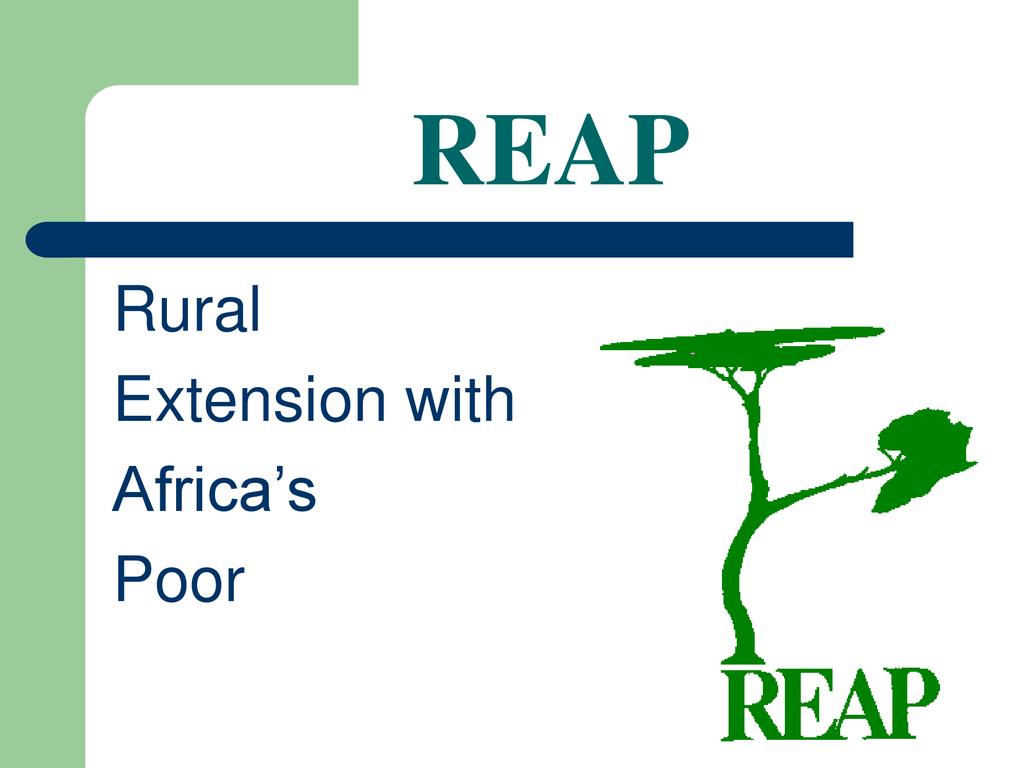 REAP

Rural
Extension with
Africa's
Poor

REAP